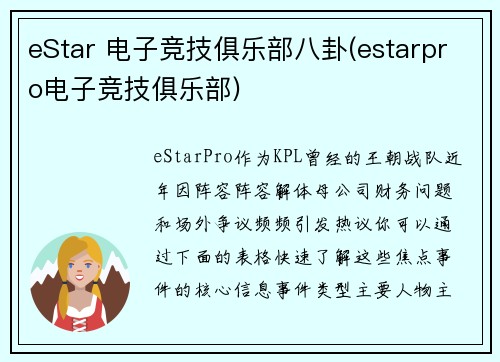 eStar 电子竞技俱乐部八卦(estarpro电子竞技俱乐部)

eStarPro作为KPL曾经的王朝战队近年因阵容阵容解体母公司财务问题和场外争议频频引发热议你可以通过下面的表格快速了解这些焦点事件的核心信息事件类型主要人物主